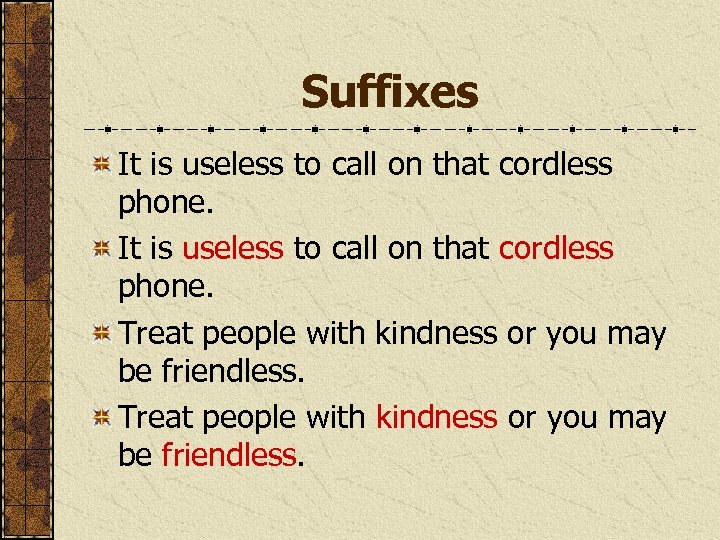 Suffixes

It is useless to call on that cordless phone.

It is useless to call on that cordless phone.

Treat people with kindness or you may be friendless.

Treat people with kindness or you may be friendless.